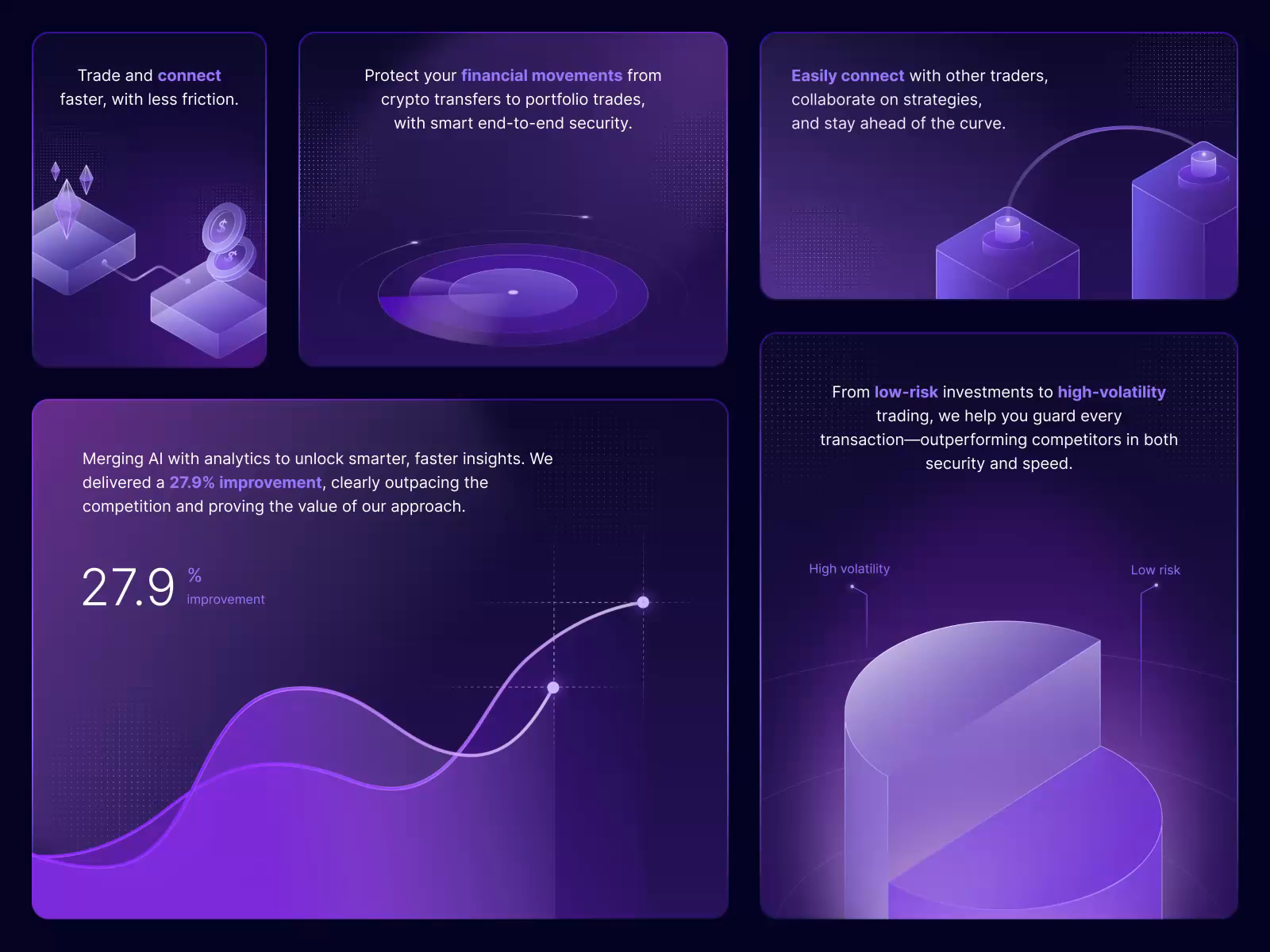 Trade and connect faster, with less friction.

Protect your financial movements from crypto transfers to portfolio trades, with smart end-to-end security.

Easily connect with other traders, collaborate on strategies, and stay ahead of the curve.

Merging AI with analytics to unlock smarter, faster insights. We delivered a 27.9% improvement, clearly outpacing the competition and proving the value of our approach.

27.9 % improvement

From low-risk investments to high-volatility trading, we help you guard every transaction—outperforming competitors in both security and speed.

High volatility

Low risk